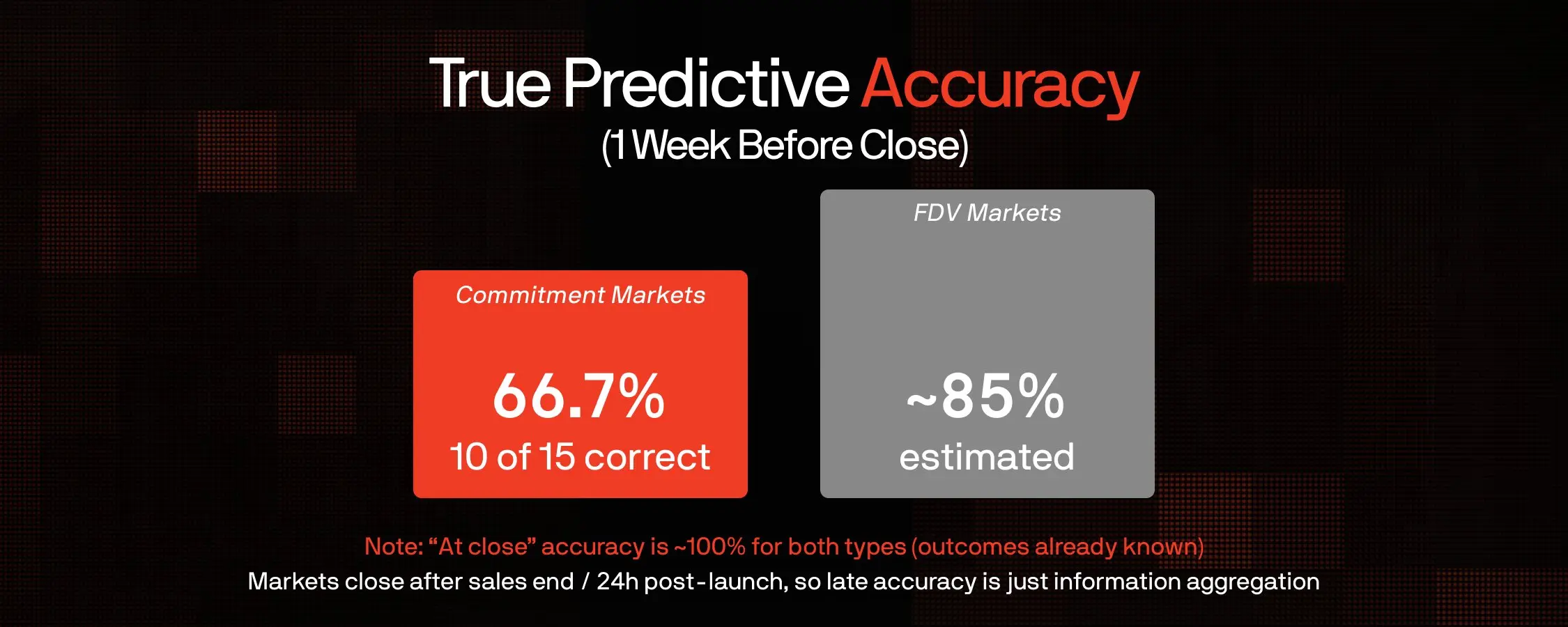 True Predictive Accuracy
(1 Week Before Close)

Commitment Markets

66.7%
10 of 15 correct

FDV Markets

~85%
estimated

Note: “At close” accuracy is ~100% for both types (outcomes already known)
Markets close after sales end / 24h post-launch, so late accuracy is just information aggregation